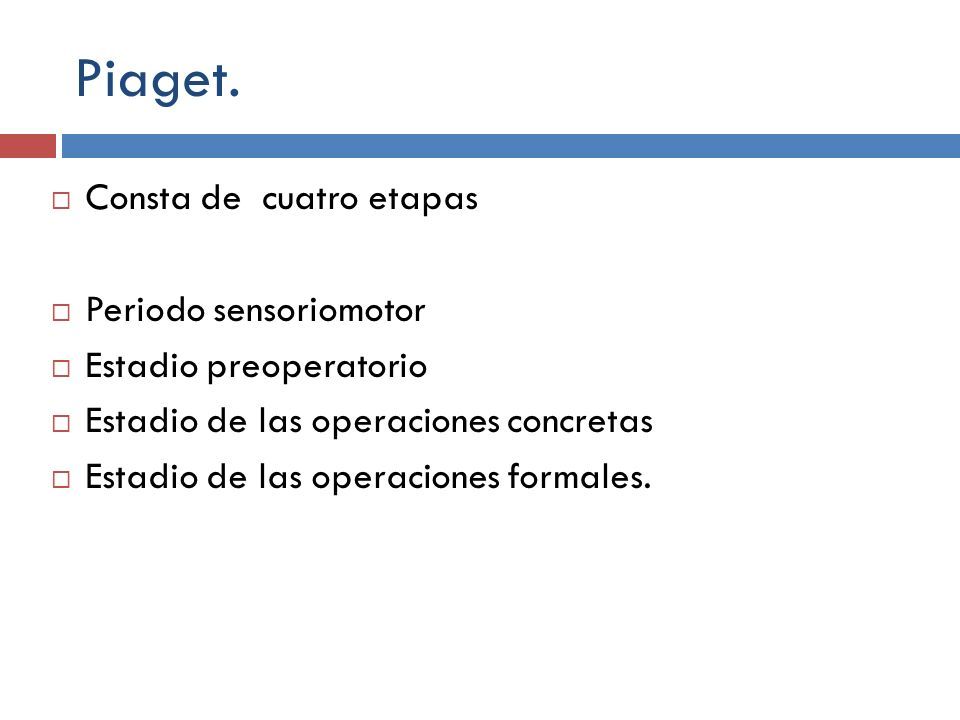 Piaget.

Consta de cuatro etapas

Periodo sensoriomotor
Estadio preoperatorio
Estadio de las operaciones concretas
Estadio de las operaciones formales.